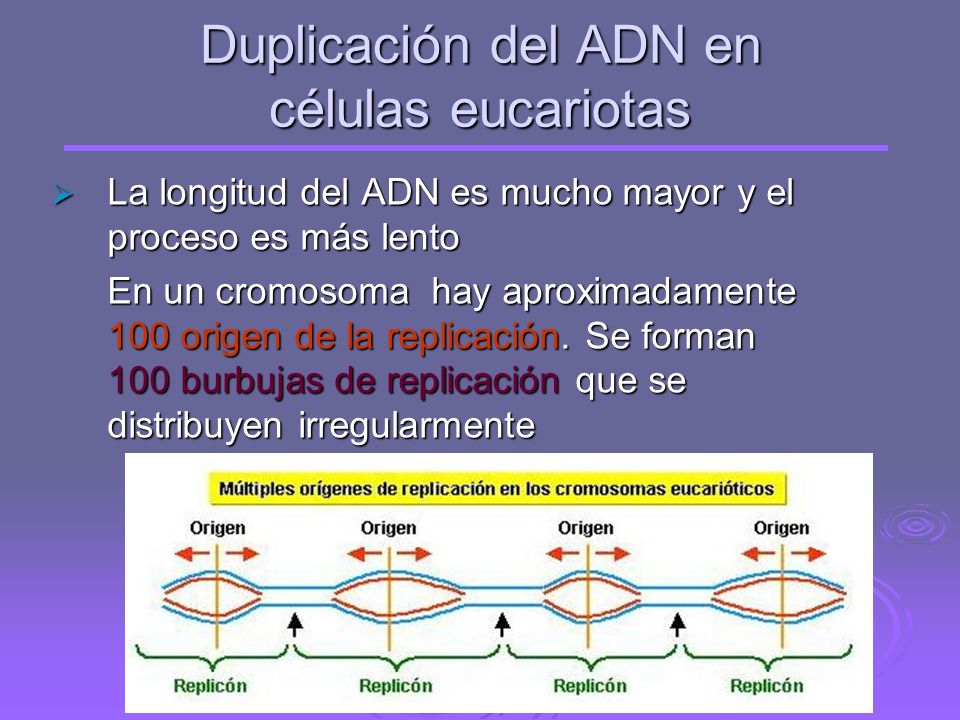 Duplicación del ADN en células eucariotas

La longitud del ADN es mucho mayor y el proceso es más lento

En un cromosoma hay aproximadamente 100 origen de la replicación. Se forman 100 burbujas de replicación que se distribuyen irregularmente

Múltiples orígenes de replicación en los cromosomas eucarióticos

Origen

Origen

Origen

Origen

Replicón

Replicón

Replicón

Replicón